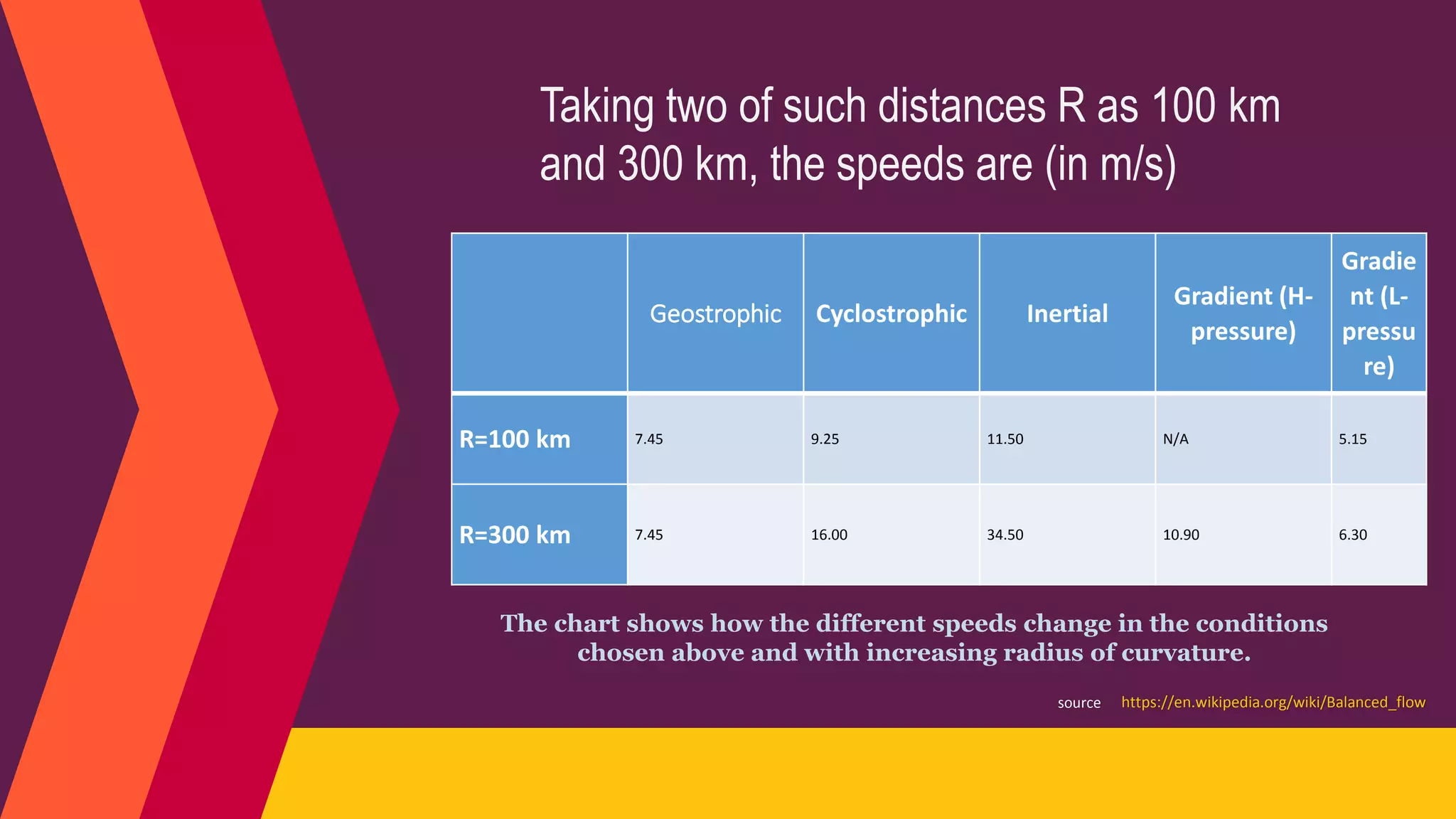 Taking two of such distances R as 100 km and 300 km, the speeds are (in m/s)

| | Geostrophic | Cyclostrophic | Inertial | Gradient (H-pressure) | Gradient (L-pressure) |
|---|---|---|---|---|---|
| R=100 km | 7.45 | 9.25 | 11.50 | N/A | 5.15 |
| R=300 km | 7.45 | 16.00 | 34.50 | 10.90 | 6.30 |

The chart shows how the different speeds change in the conditions chosen above and with increasing radius of curvature.

source https://en.wikipedia.org/wiki/Balanced_flow